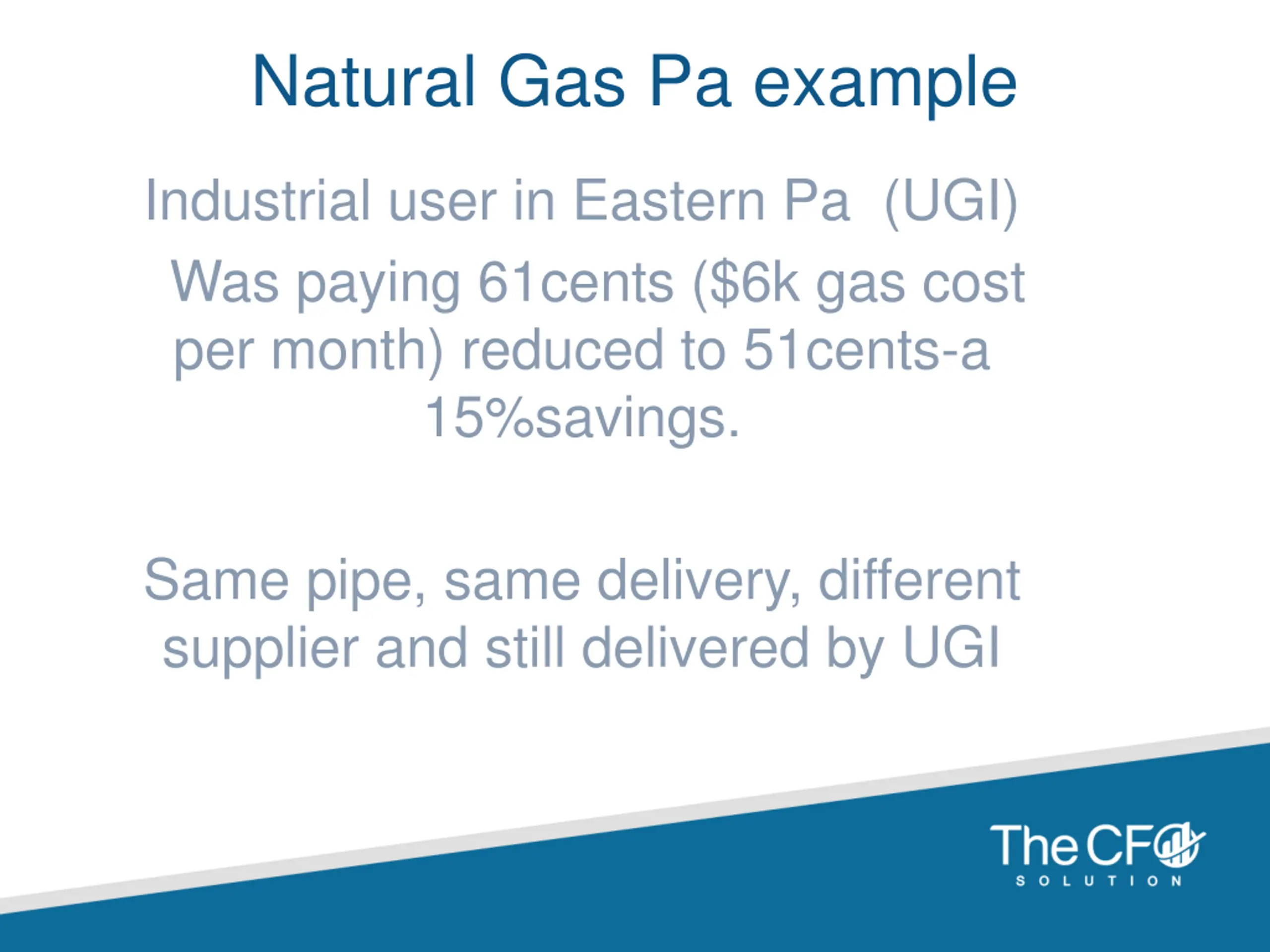 Natural Gas Pa example

Industrial user in Eastern Pa (UGI)

Was paying 61cents ($6k gas cost per month) reduced to 51cents-a 15%savings.

Same pipe, same delivery, different supplier and still delivered by UGI

The CFO
SOLUTION